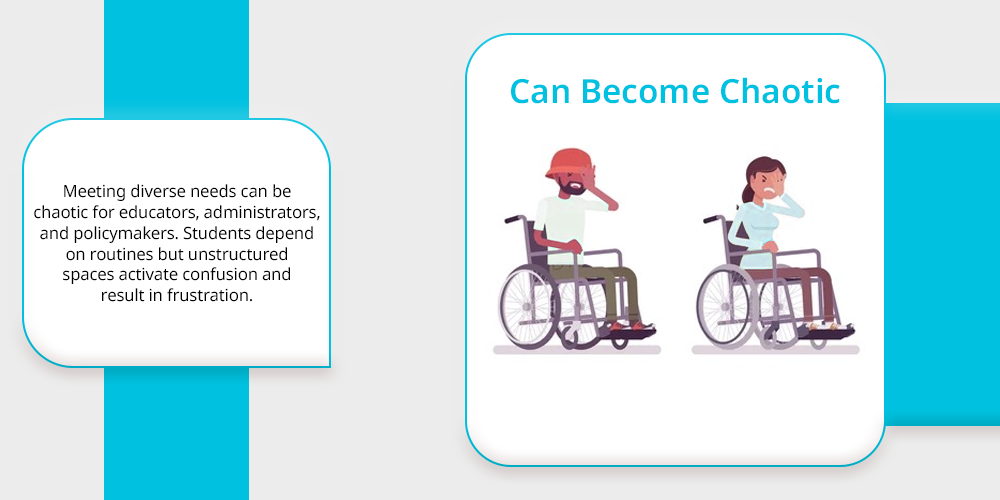 Meeting diverse needs can be chaotic for educators, administrators, and policymakers. Students depend on routines but unstructured spaces activate confusion and result in frustration.

Can Become Chaotic